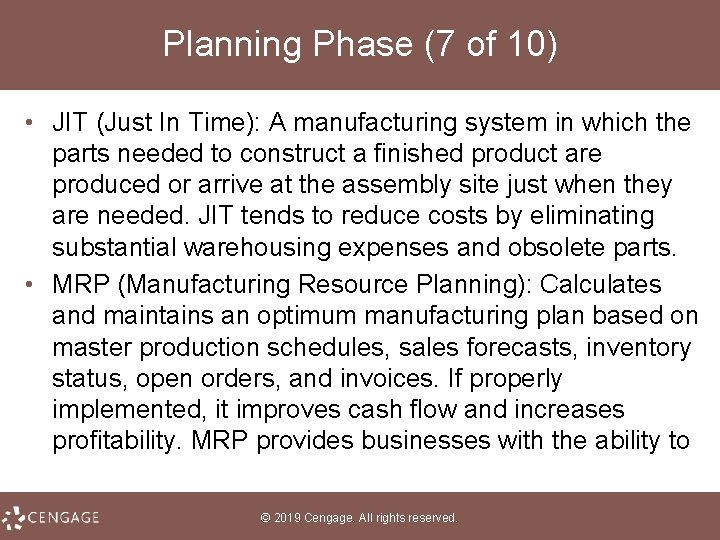 Planning Phase (7 of 10)

• JIT (Just In Time): A manufacturing system in which the parts needed to construct a finished product are produced or arrive at the assembly site just when they are needed. JIT tends to reduce costs by eliminating substantial warehousing expenses and obsolete parts.

• MRP (Manufacturing Resource Planning): Calculates and maintains an optimum manufacturing plan based on master production schedules, sales forecasts, inventory status, open orders, and invoices. If properly implemented, it improves cash flow and increases profitability. MRP provides businesses with the ability to

CENGAGE

© 2019 Cengage. All rights reserved.